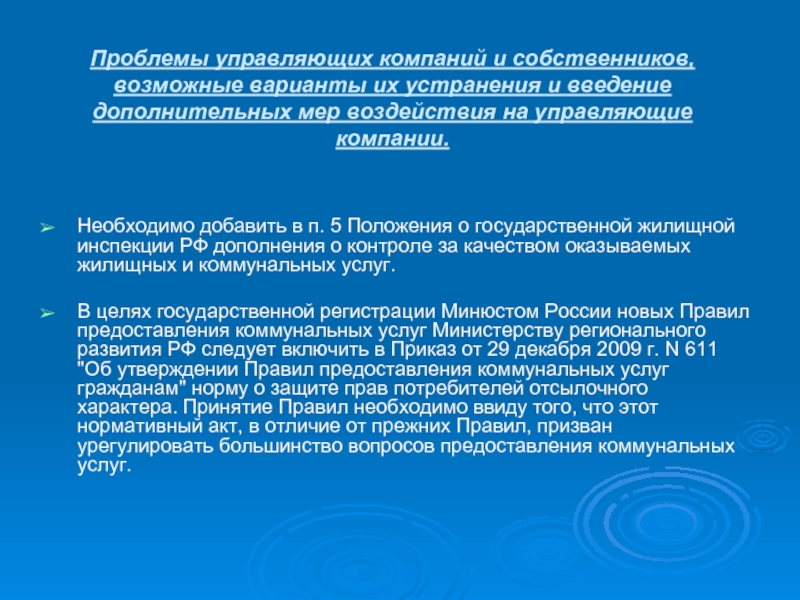 Проблемы управляющих компаний и собственников, возможные варианты их устранения и введение дополнительных мер воздействия на управляющие компании.

➢ Необходимо добавить в п. 5 Положения о государственной жилищной инспекции РФ дополнения о контроле за качеством оказываемых жилищных и коммунальных услуг.

➢ В целях государственной регистрации Минюстом России новых Правил предоставления коммунальных услуг Министерству регионального развития РФ следует включить в Приказ от 29 декабря 2009 г. N 611 "Об утверждении Правил предоставления коммунальных услуг гражданам" норму о защите прав потребителей отсылочного характера. Принятие Правил необходимо ввиду того, что этот нормативный акт, в отличие от прежних Правил, призван урегулировать большинство вопросов предоставления коммунальных услуг.